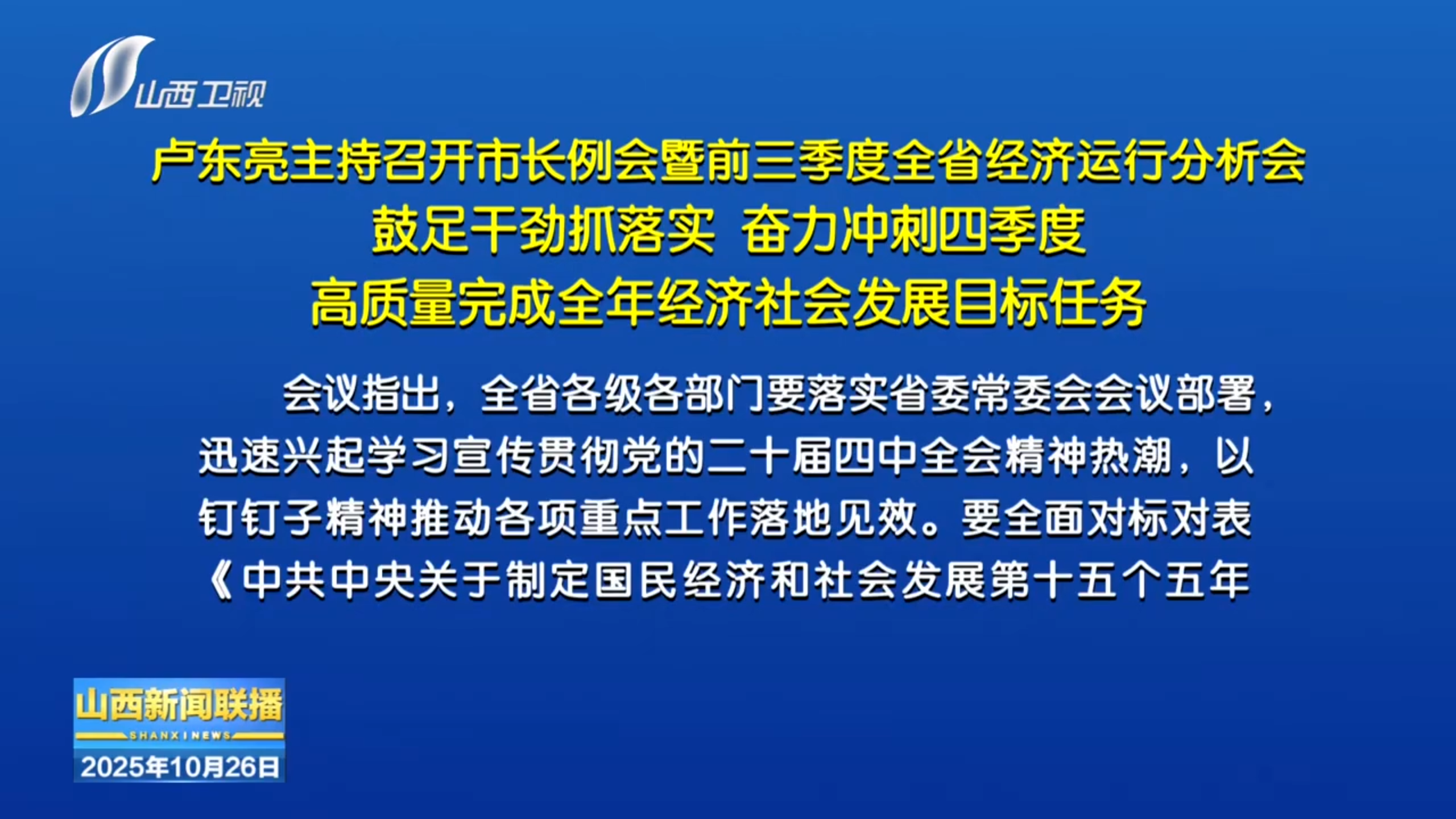 山西卫视

卢东亮主持召开市长例会暨前三季度全省经济运行分析会
鼓足干劲抓落实 奋力冲刺四季度
高质量完成全年经济社会发展目标任务

会议指出，全省各级各部门要落实省委常委会会议部署，迅速兴起学习宣传贯彻党的二十届四中全会精神热潮，以钉钉子精神推动各项重点工作落地见效。要全面对标对表《中共中央关于制定国民经济和社会发展第十五个五年

山西新闻联播
SHANXI NEWS
2025年10月26日